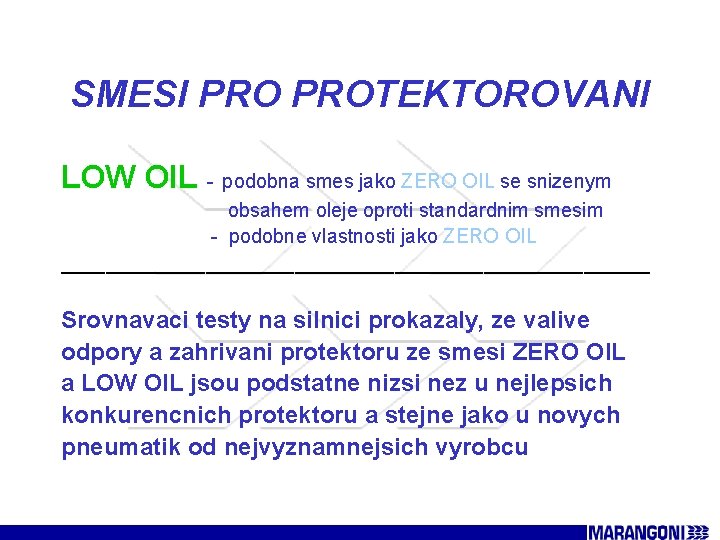 SMESI PRO PROTEKTOROVANI

LOW OIL - podobna smes jako ZERO OIL se snizenym obsahem oleje oproti standardnim smesim
- podobne vlastnosti jako ZERO OIL

Srovnavaci testy na silnici prokazaly, ze valive odpory a zahrivani protektoru ze smesi ZERO OIL a LOW OIL jsou podstatne nizsi nez u nejlepsich konkurencnich protektoru a stejne jako u novych pneumatik od nejvyznamnejsich vyrobcu

MARANGONI